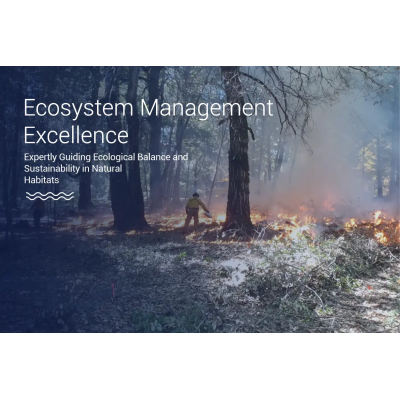 Ecosystem Management Excellence

Expertly Guiding Ecological Balance and Sustainability in Natural Habitats